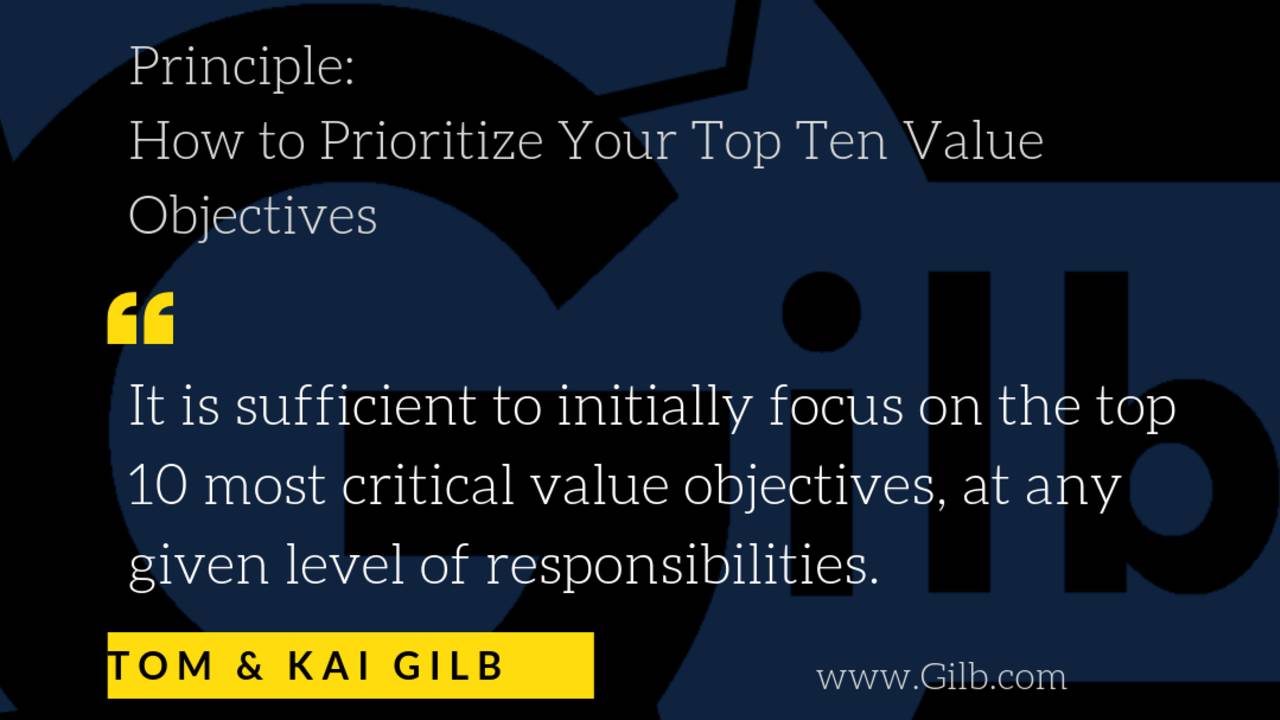 Principle:
How to Prioritize Your Top Ten Value Objectives

“

It is sufficient to initially focus on the top 10 most critical value objectives, at any given level of responsibilities.

TOM & KAI GILB

www.Gilb.com